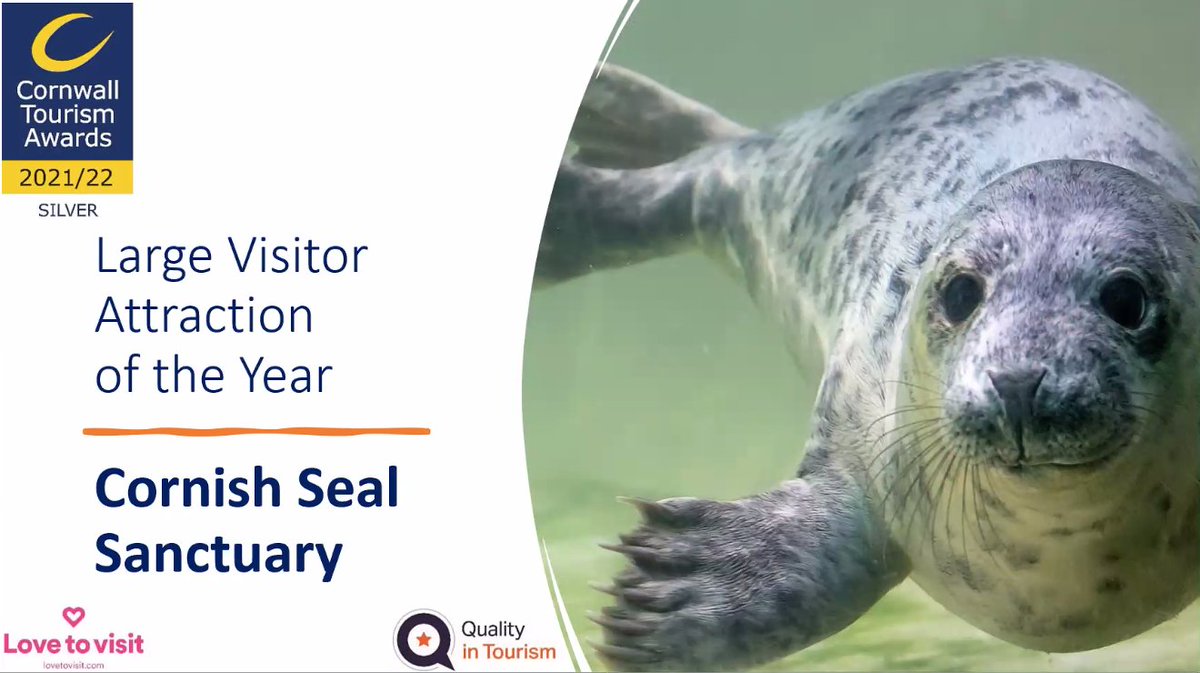 Cornwall Tourism Awards
2021/22
SILVER

Large Visitor Attraction of the Year

Cornish Seal Sanctuary

Love to visit
lovetovisit.com

Quality in Tourism